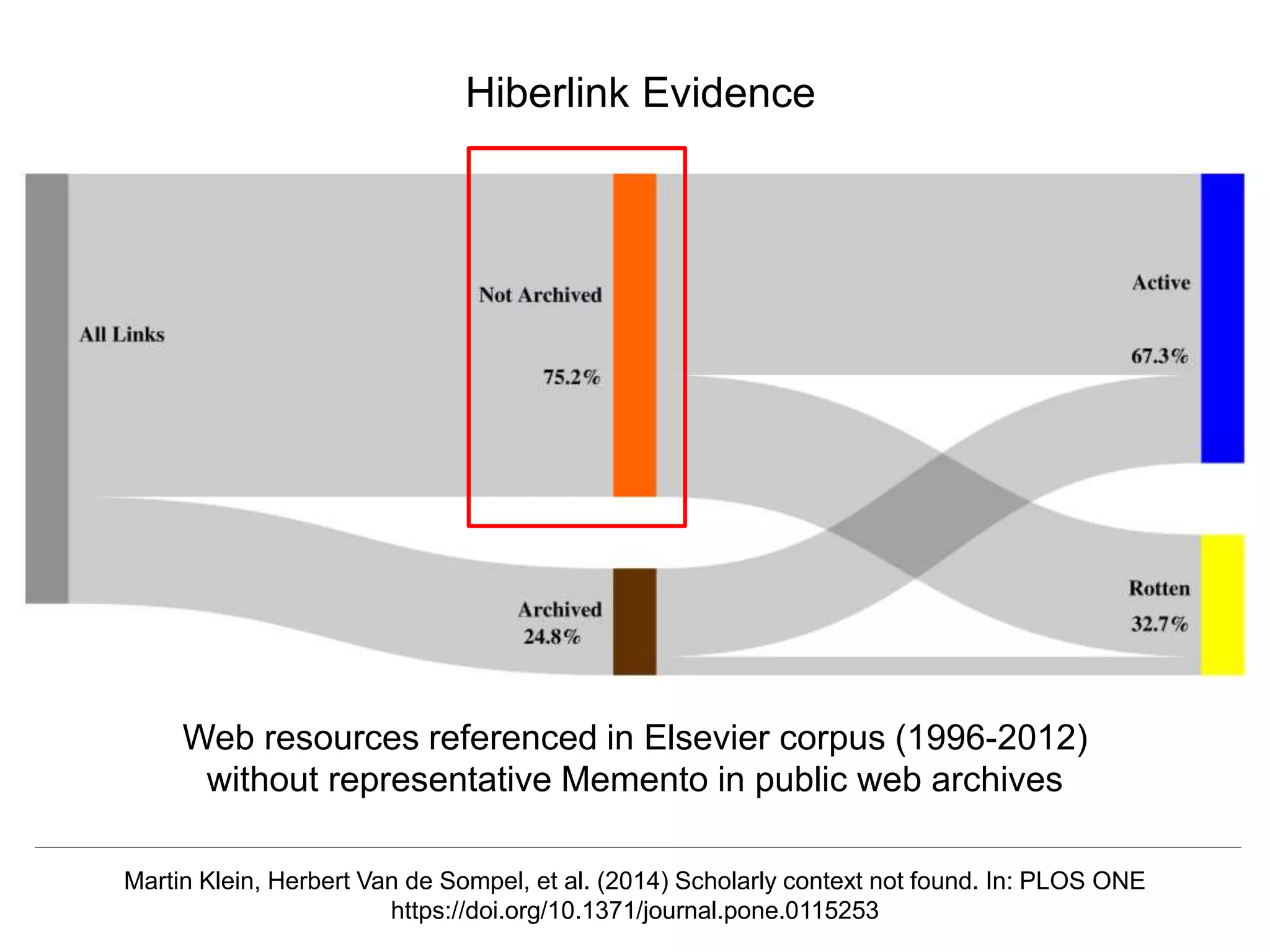 Hiberlink Evidence

All Links

Not Archived

75.2%

Archived
24.8%

Active

67.3%

Rotten
32.7%

Web resources referenced in Elsevier corpus (1996-2012) without representative Memento in public web archives

Martin Klein, Herbert Van de Sompel, et al. (2014) Scholarly context not found. In: PLOS ONE
https://doi.org/10.1371/journal.pone.0115253